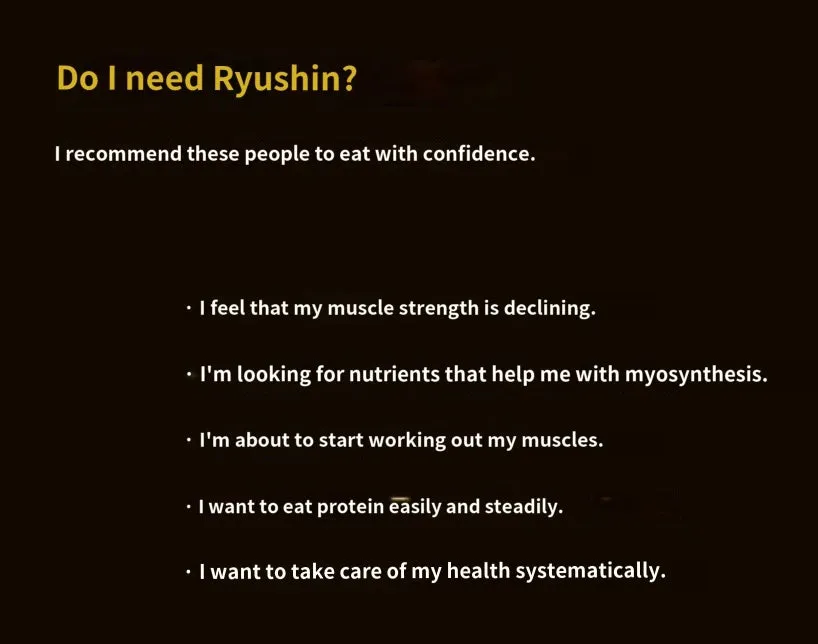 Do I need Ryushin?

I recommend these people to eat with confidence.

· I feel that my muscle strength is declining.

· I'm looking for nutrients that help me with myosynthesis.

· I'm about to start working out my muscles.

· I want to eat protein easily and steadily.

· I want to take care of my health systematically.